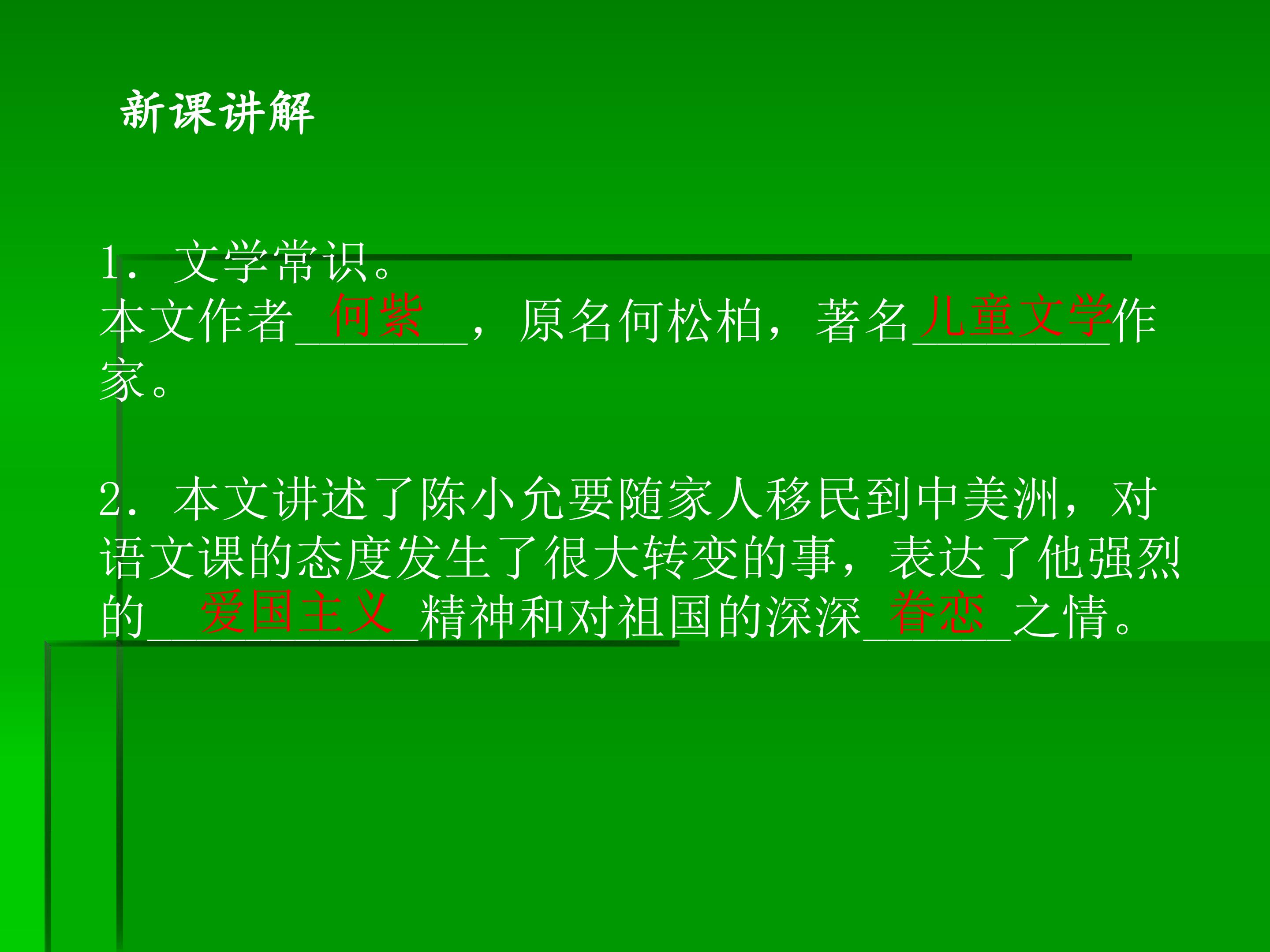 新课讲解

1．文学常识。
本文作者何紫，原名何松柏，著名儿童文学作家。

2．本文讲述了陈小允要随家人移民到中美洲，对语文课的态度发生了很大转变的事，表达了他强烈的爱国主义精神和对祖国的深深眷恋之情。